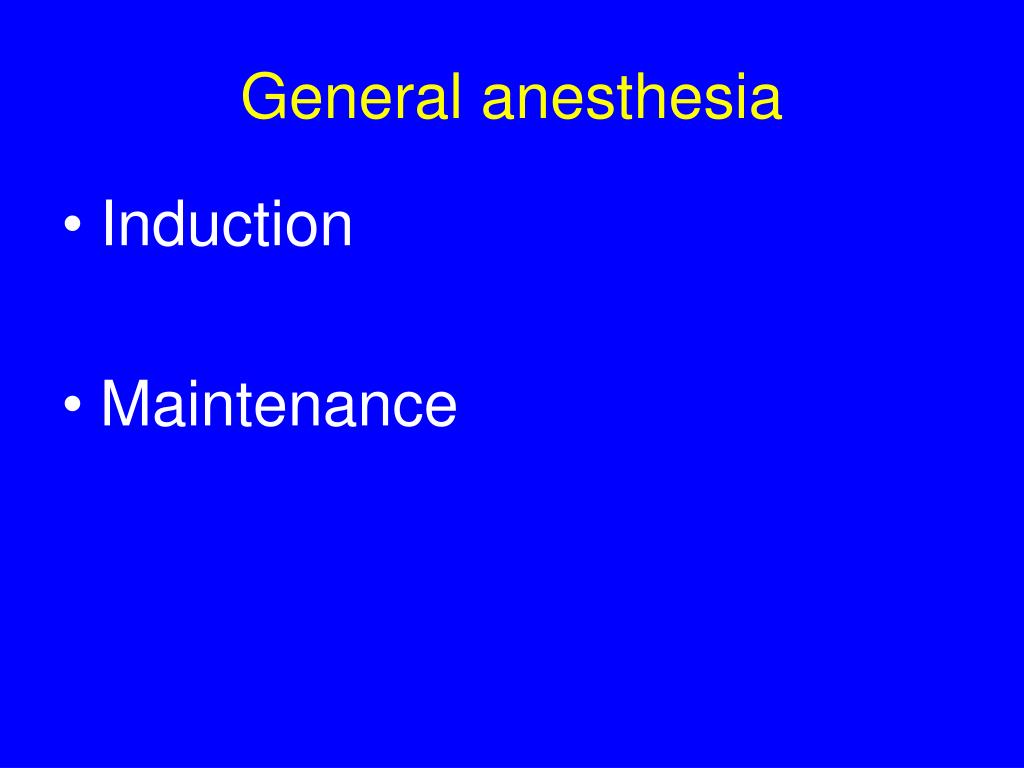 General anesthesia

• Induction

• Maintenance